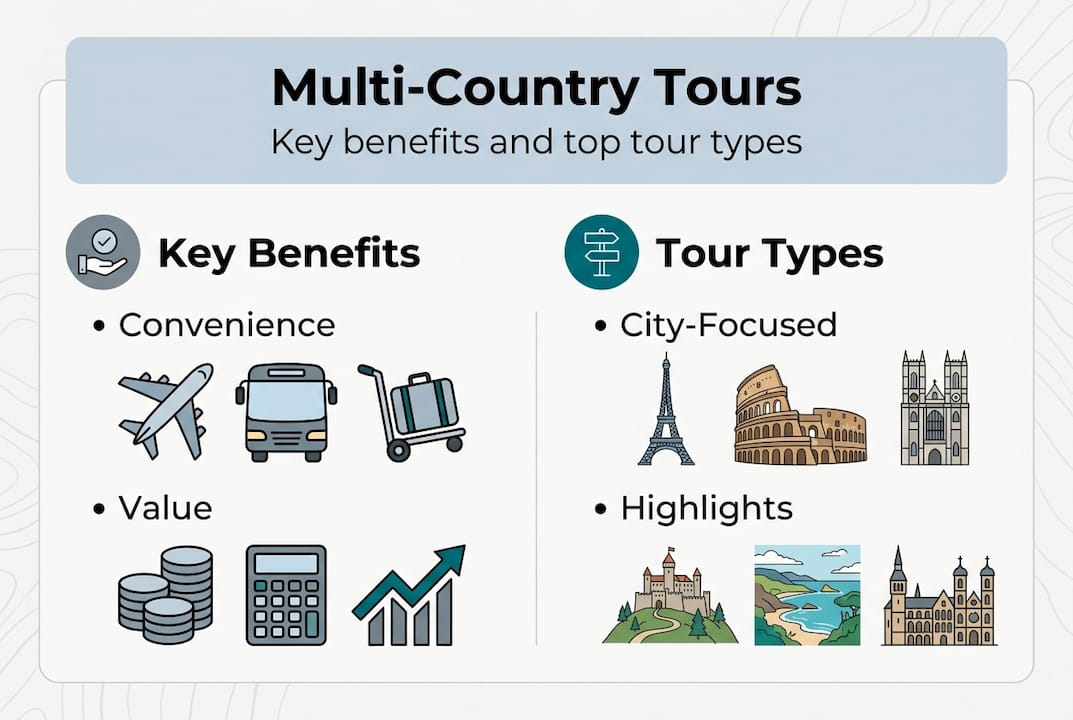 Multi-Country Tours
Key benefits and top tour types

Key Benefits

• Convenience

• Value

Tour Types

• City-Focused

• Highlights